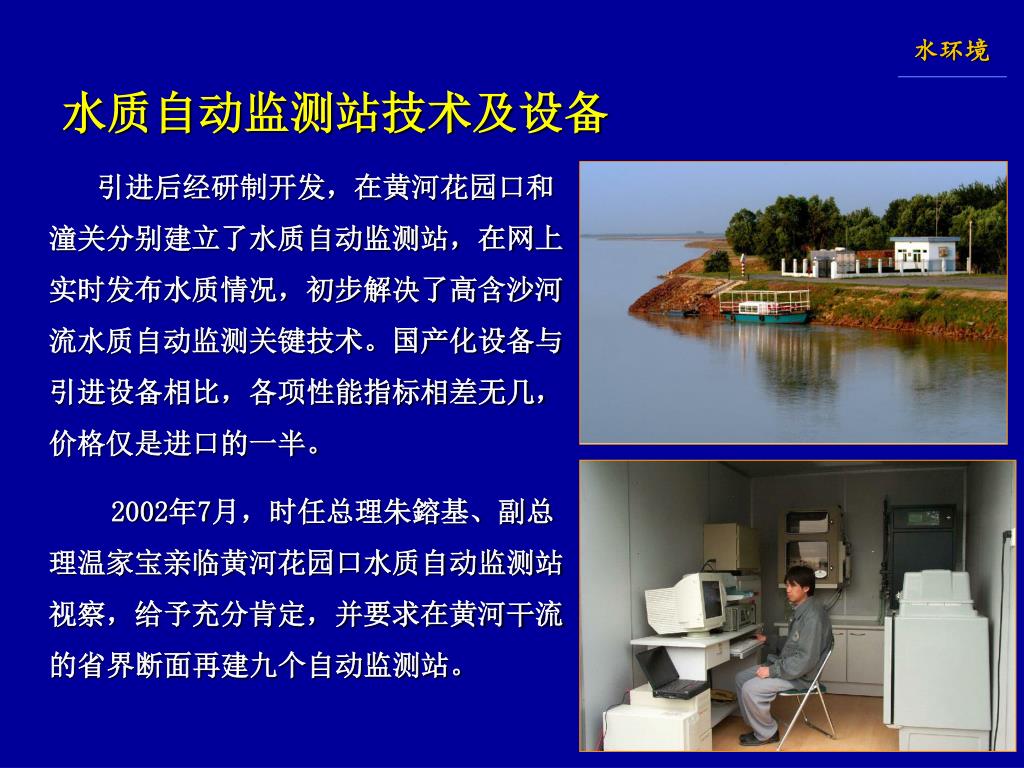 水环境

水质自动监测站技术及设备

引进后经研制开发，在黄河花园口和潼关分别建立了水质自动监测站，在网上实时发布水质情况，初步解决了高含沙河流水质自动监测关键技术。国产化设备与引进设备相比，各项性能指标相差无几，价格仅是进口的一半。

2002年7月，时任总理朱镕基、副总理温家宝亲临黄河花园口水质自动监测站视察，给予充分肯定，并要求在黄河干流的省界断面再建九个自动监测站。